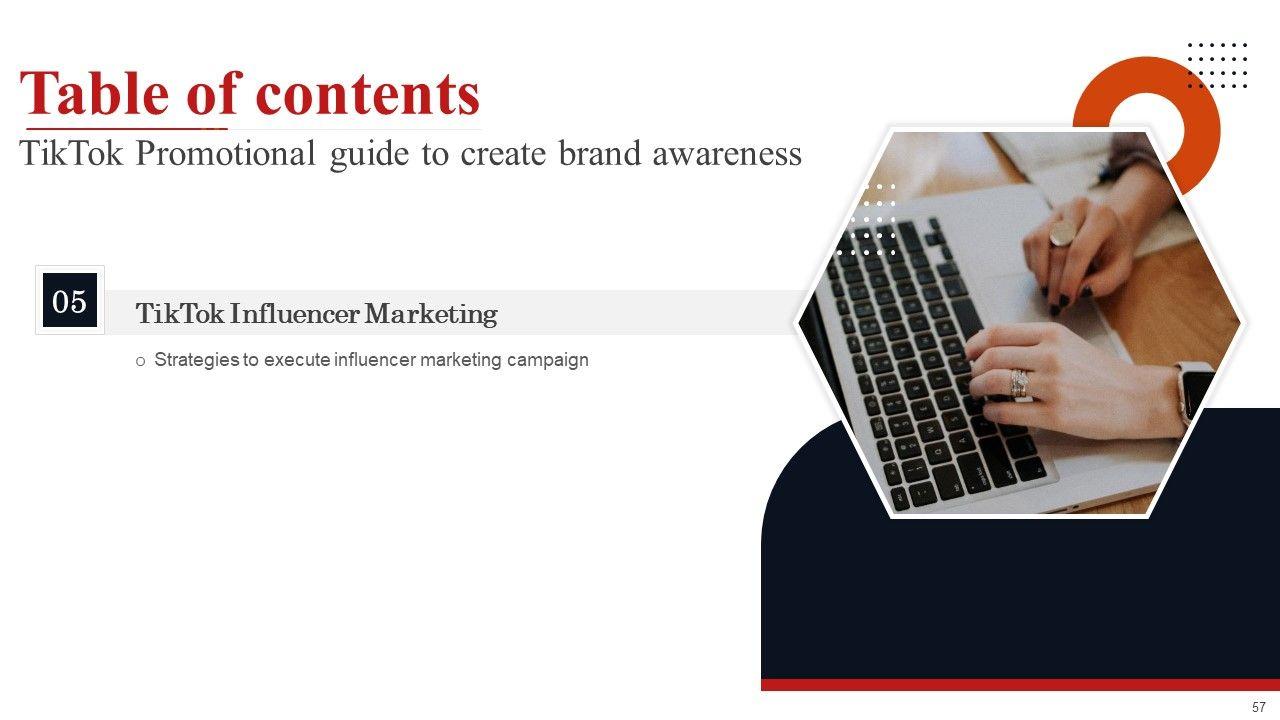 Table of contents
TikTok Promotional guide to create brand awareness

05

TikTok Influencer Marketing

o Strategies to execute influencer marketing campaign

57